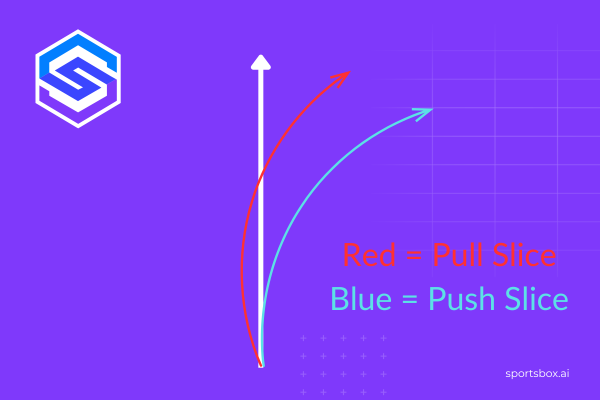 Red = Pull Slice
Blue = Push Slice

sportsbox.ai